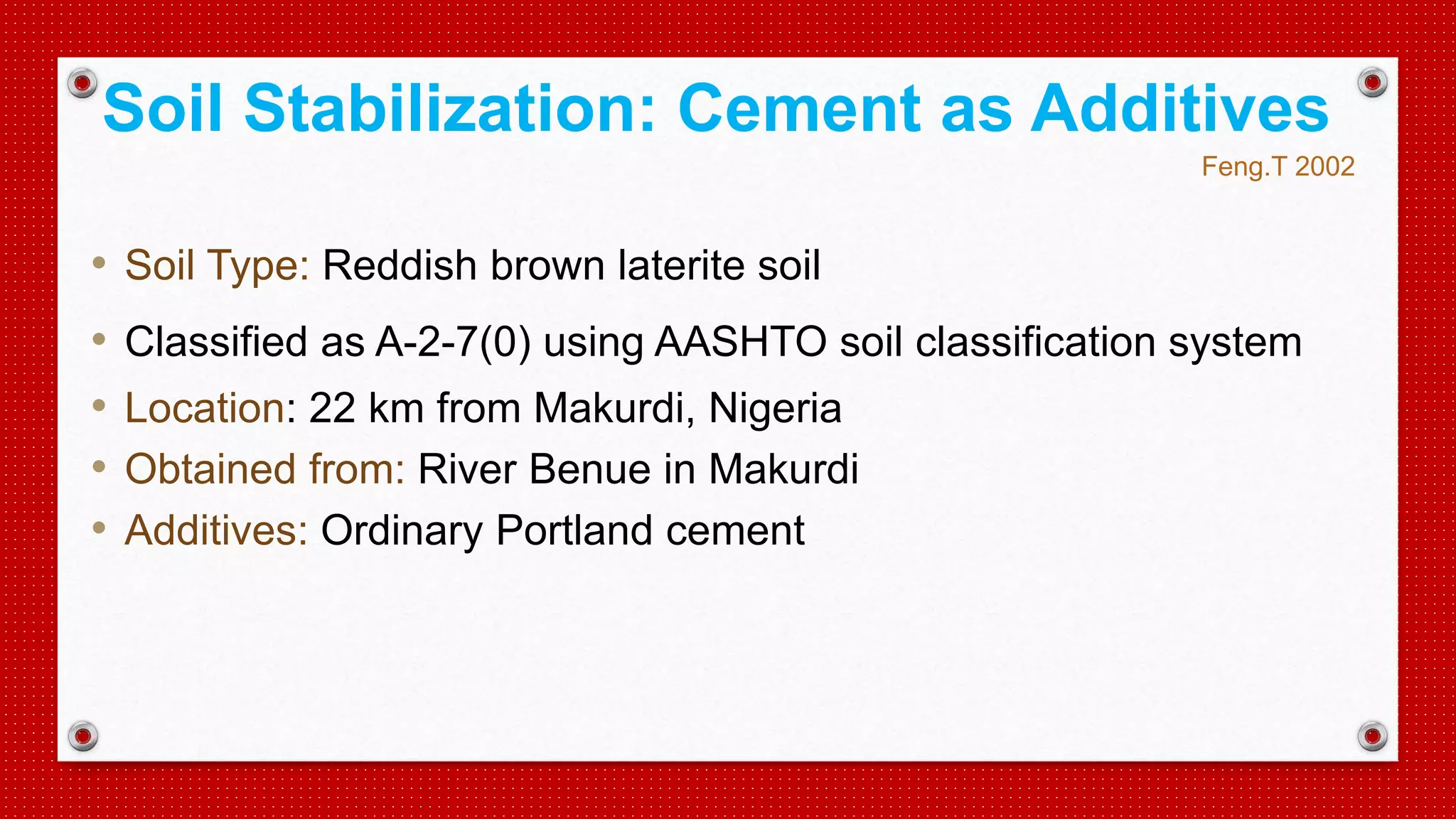 Soil Stabilization: Cement as Additives

Feng.T 2002

• Soil Type: Reddish brown laterite soil
• Classified as A-2-7(0) using AASHTO soil classification system
• Location: 22 km from Makurdi, Nigeria
• Obtained from: River Benue in Makurdi
• Additives: Ordinary Portland cement